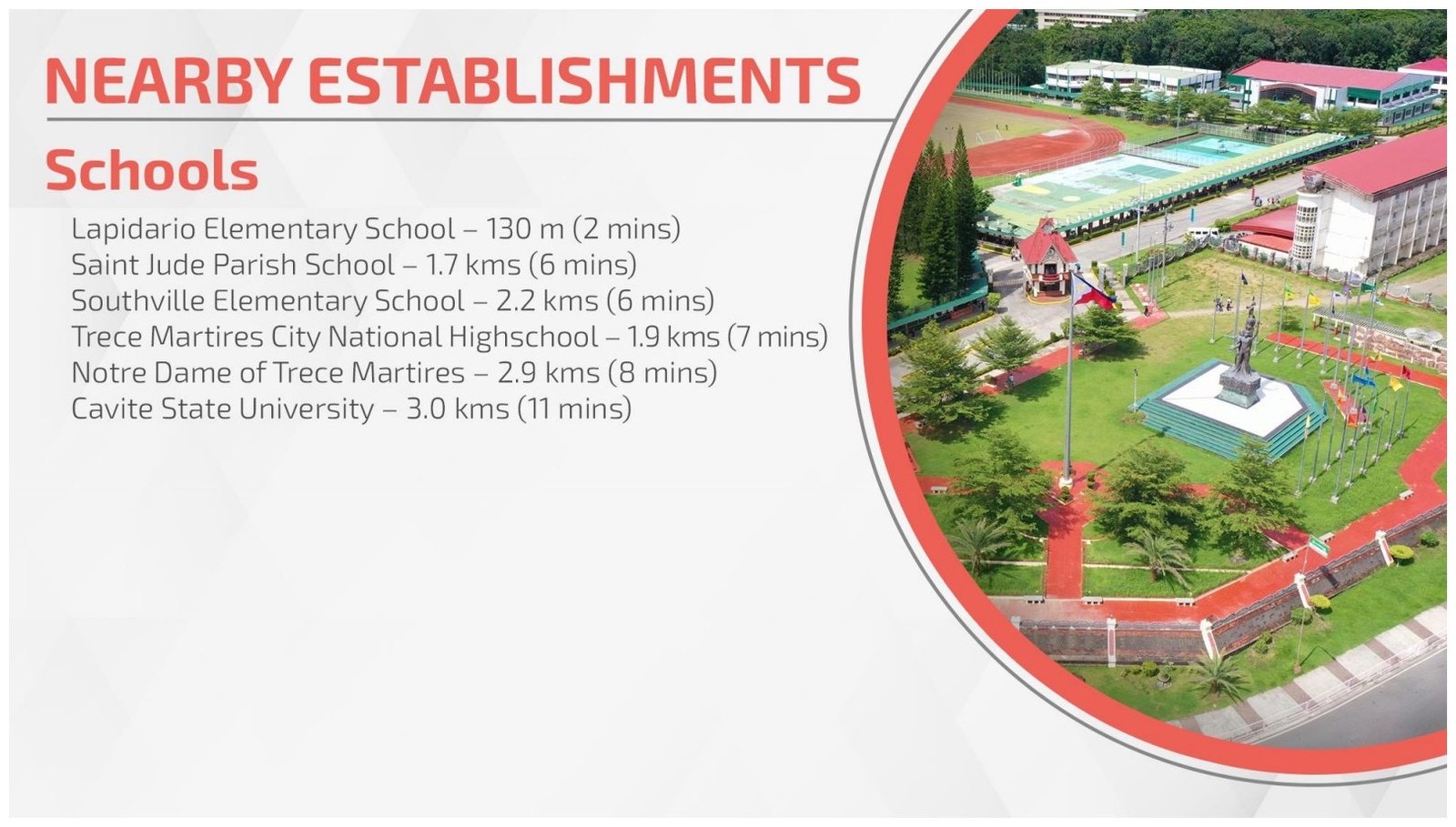 NEARBY ESTABLISHMENTS

Schools

Lapidario Elementary School – 130 m (2 mins)
Saint Jude Parish School – 1.7 kms (6 mins)
Southville Elementary School – 2.2 kms (6 mins)
Trece Martires City National Highschool – 1.9 kms (7 mins)
Notre Dame of Trece Martires – 2.9 kms (8 mins)
Cavite State University – 3.0 kms (11 mins)